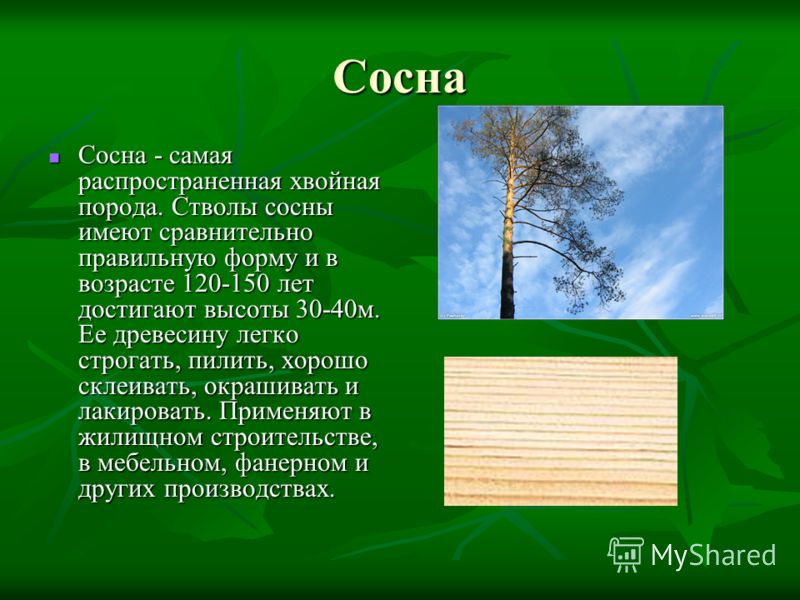 Сосна

Сосна - самая распространенная хвойная порода. Стволы сосны имеют сравнительно правильную форму и в возрасте 120-150 лет достигают высоты 30-40м. Ее древесину легко строгать, пилить, хорошо склеивать, окрашивать и лакировать. Применяют в жилищном строительстве, в мебельном, фанерном и других производствах.

MyShared